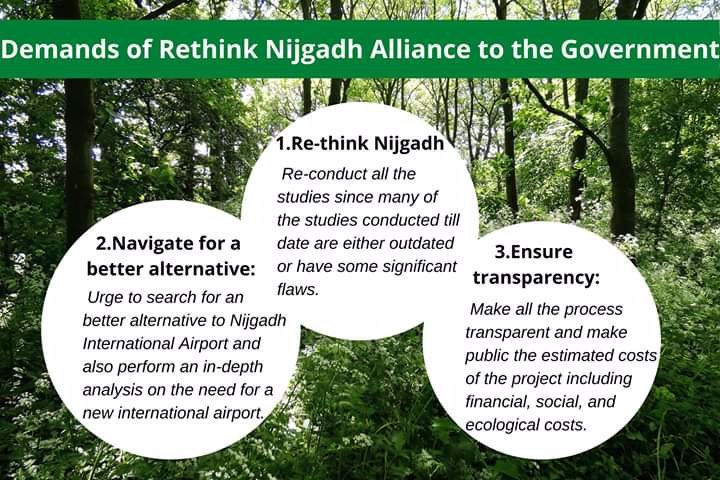 Demands of Rethink Nijgadh Alliance to the Government

1.Re-think Nijgadh

Re-conduct all the studies since many of the studies conducted till date are either outdated or have some significant flaws.

2.Navigate for a better alternative:

Urge to search for an better alternative to Nijgadh International Airport and also perform an in-depth analysis on the need for a new international airport.

3.Ensure transparency:

Make all the process transparent and make public the estimated costs of the project including financial, social, and ecological costs.